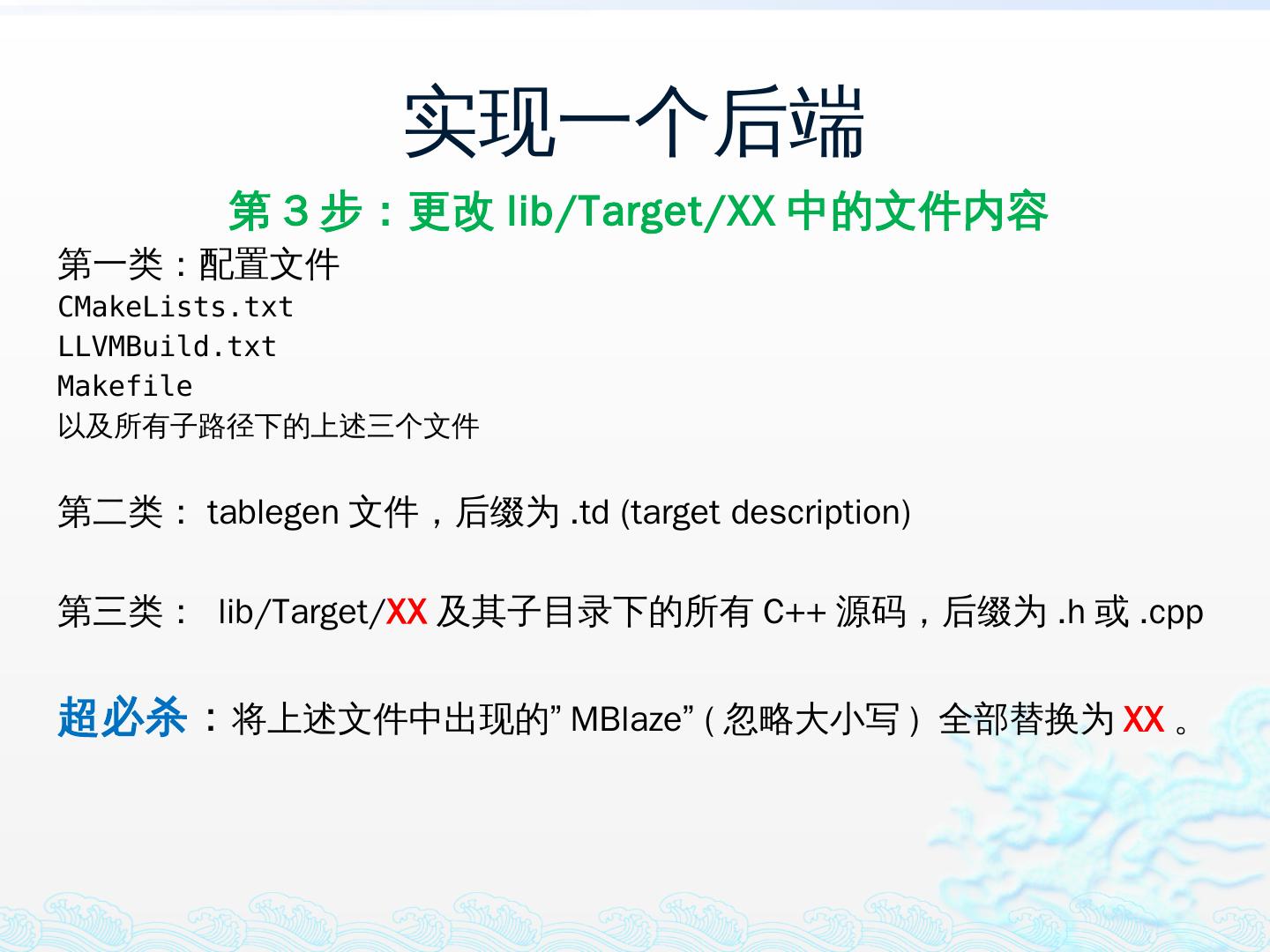 实现一个后端

第 3 步：更改 lib/Target/XX 中的文件内容

第一类：配置文件
CMakeLists.txt
LLVMBuild.txt
Makefile
以及所有子路径下的上述三个文件

第二类： tablegen 文件，后缀为 .td (target description)

第三类： lib/Target/XX 及其子目录下的所有 C++ 源码，后缀为 .h 或 .cpp

超必杀：将上述文件中出现的” MBlaze”（忽略大小写）全部替换为 XX 。